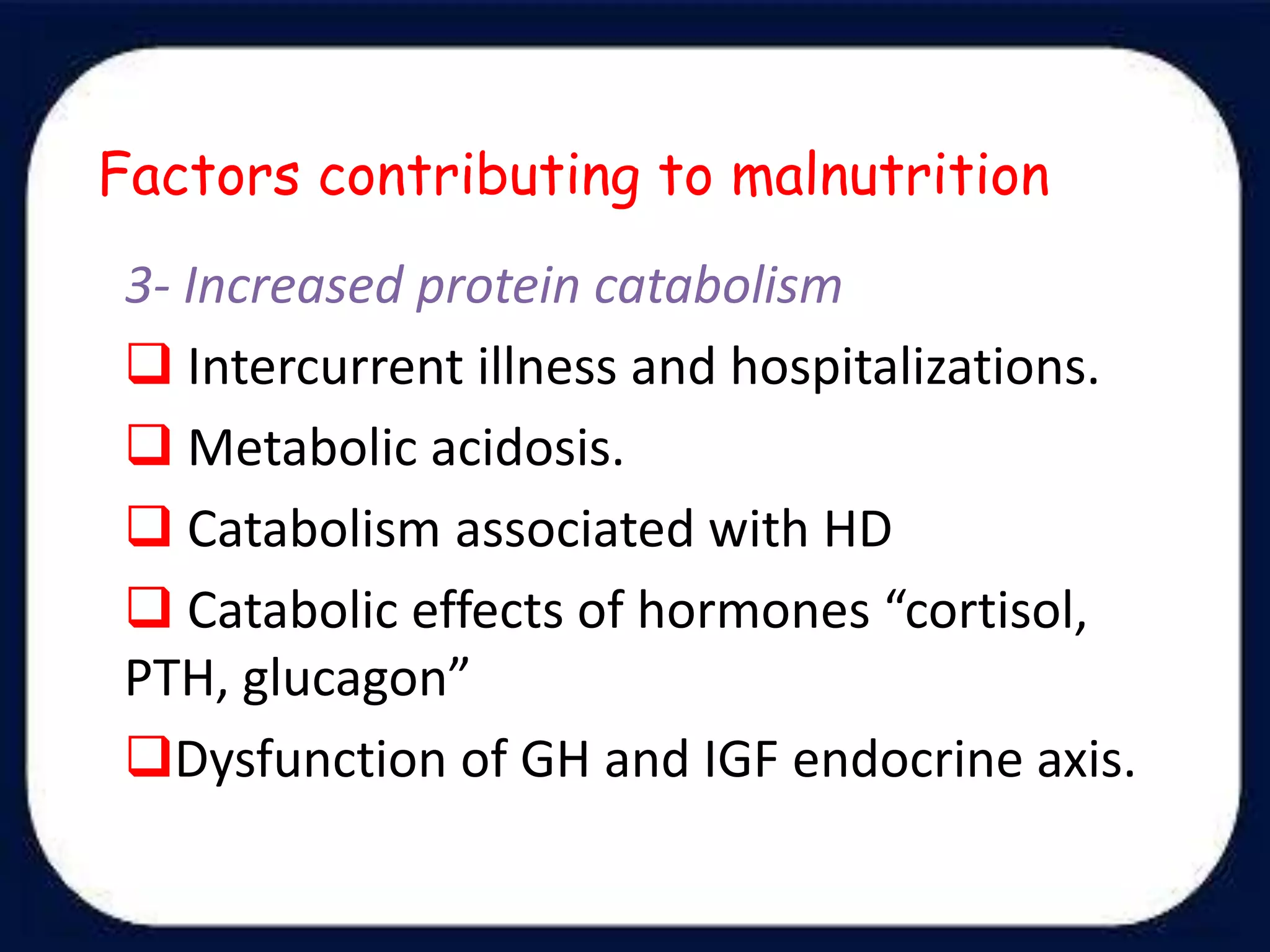 Factors contributing to malnutrition

3- Increased protein catabolism

❑ Intercurrent illness and hospitalizations.

❑ Metabolic acidosis.

❑ Catabolism associated with HD

❑ Catabolic effects of hormones “cortisol, PTH, glucagon”

❑Dysfunction of GH and IGF endocrine axis.